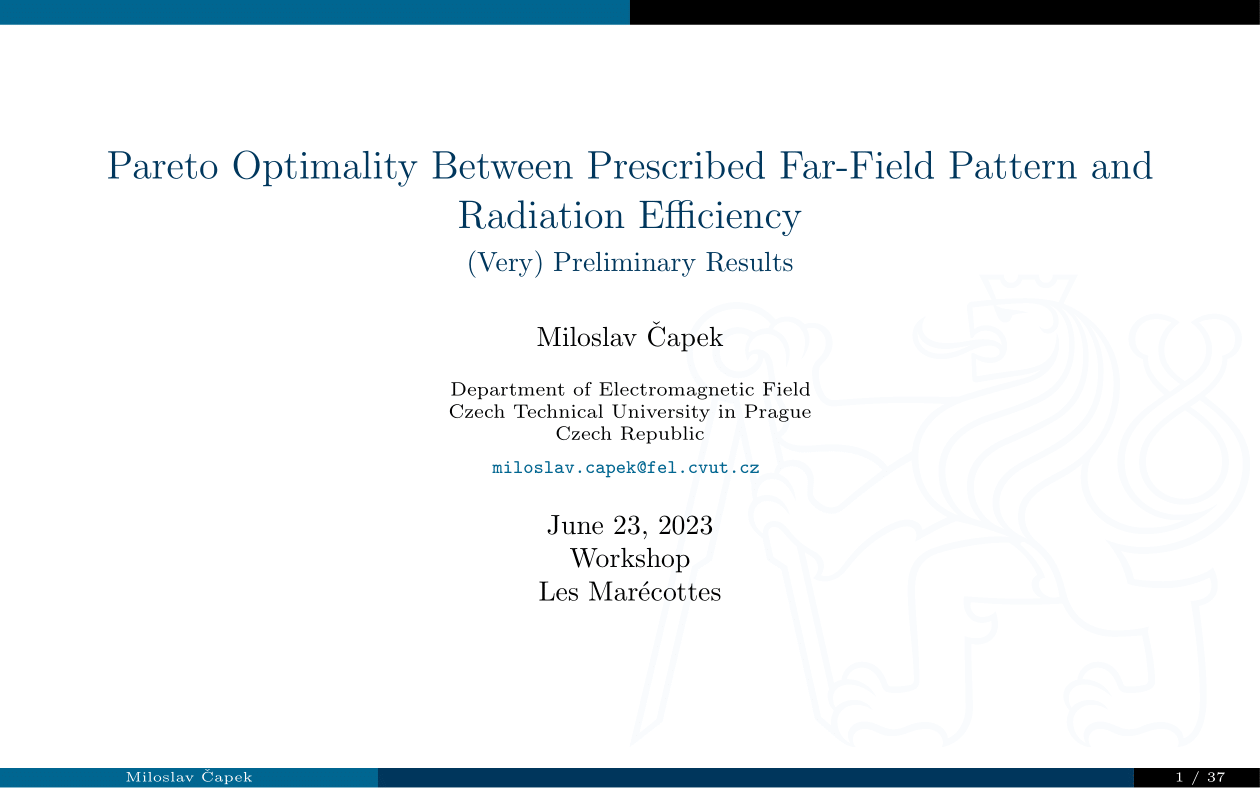 Pareto Optimality Between Prescribed Far-Field Pattern and Radiation Efficiency

(Very) Preliminary Results

Miloslav Čapek

Department of Electromagnetic Field
Czech Technical University in Prague
Czech Republic

miloslav.capek@fel.cvut.cz

June 23, 2023
Workshop
Les Marécottes

Miloslav Čapek

1 / 37